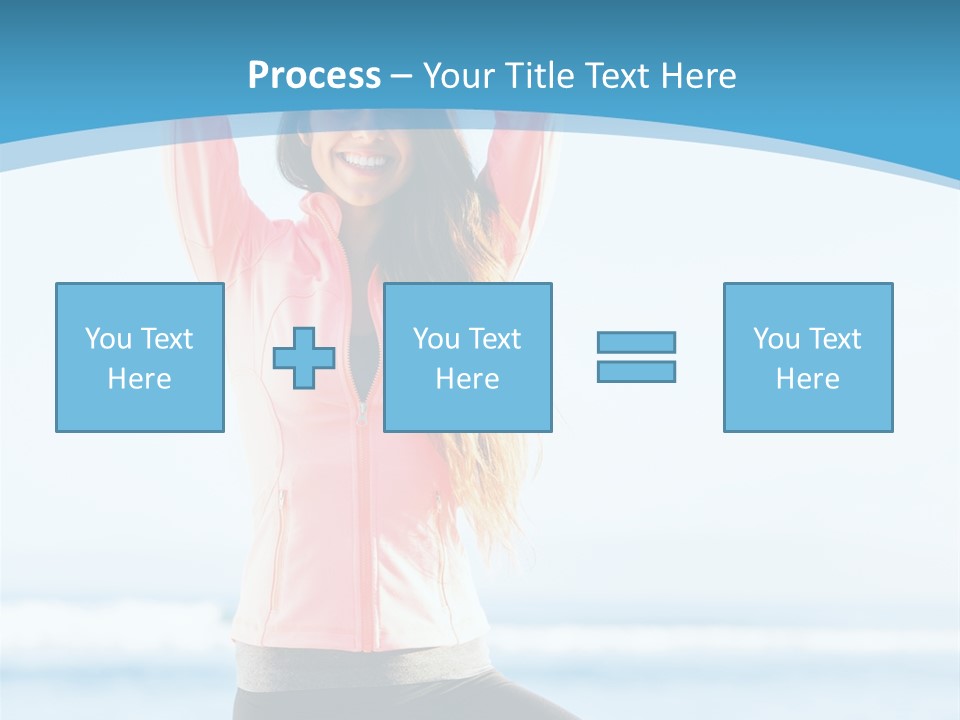 Process – Your Title Text Here

You Text Here

You Text Here

You Text Here